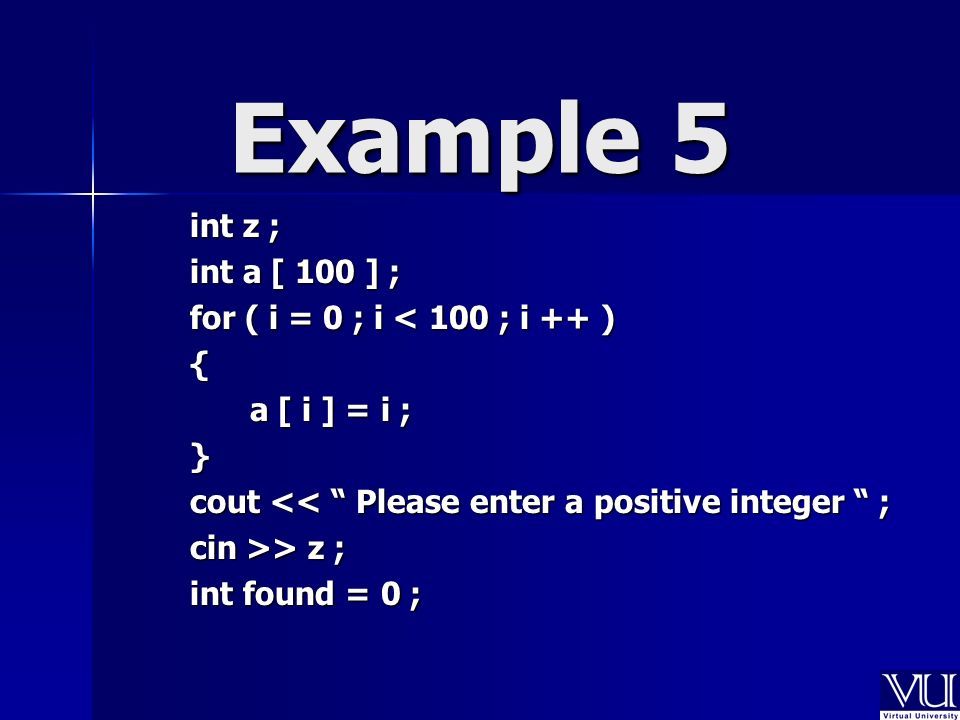 Example 5

int z ;
int a [ 100 ] ;
for ( i = 0 ; i < 100 ; i ++ )
{
a [ i ] = i ;
}
cout << “ Please enter a positive integer “ ;
cin >> z ;
int found = 0 ;

VU
Virtual University